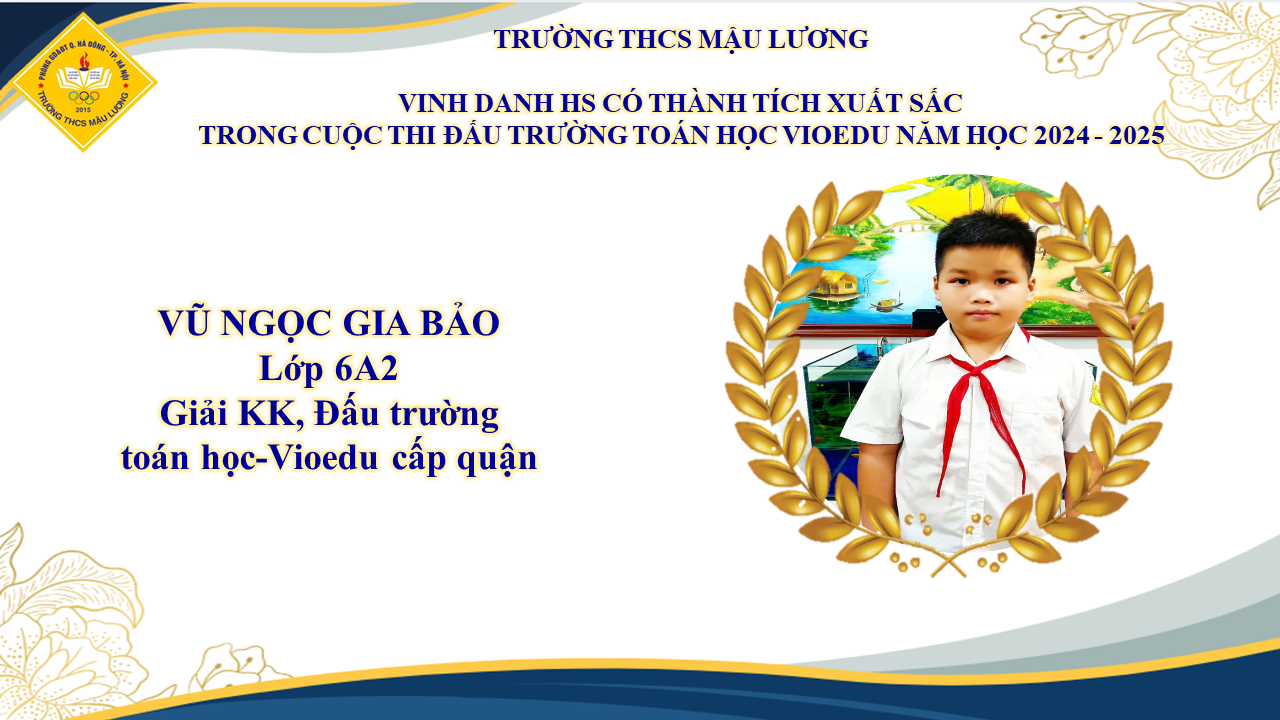 PHÒNG GD&ĐT Q. HÀ ĐÔNG - TP. HÀ NỘI
2015
TRƯỜNG THCS MẬU LƯƠNG

TRƯỜNG THCS MẬU LƯƠNG

VINH DANH HS CÓ THÀNH TÍCH XUẤT SẮC
TRONG CUỘC THI ĐẤU TRƯỜNG TOÁN HỌC VIOEDU NĂM HỌC 2024 - 2025

VŨ NGỌC GIA BẢO
Lớp 6A2
Giải KK, Đấu trường toán học-Vioedu cấp quận